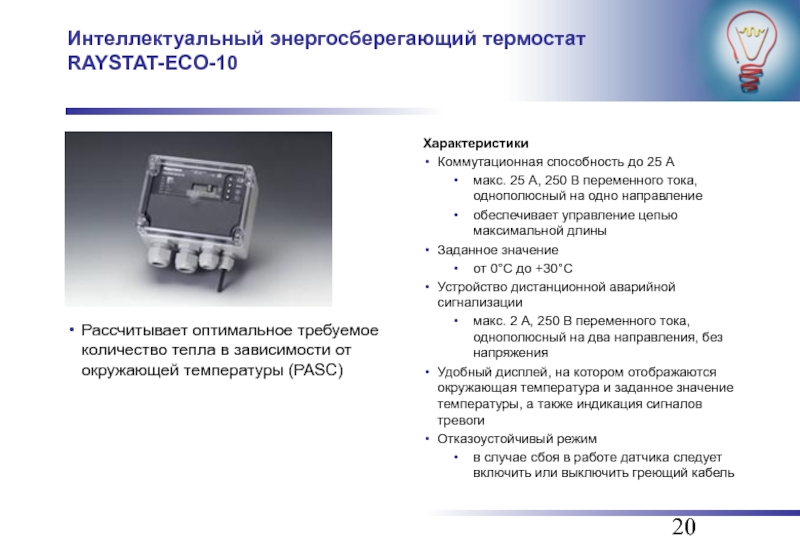 Интеллектуальный энергосберегающий термостат RAYSTAT-ECO-10

• Рассчитывает оптимальное требуемое количество тепла в зависимости от окружающей температуры (PASC)

Характеристики
• Коммутационная способность до 25 А
 • макс. 25 А, 250 В переменного тока, однополюсный на одно направление
 • обеспечивает управление цепью максимальной длины
• Заданное значение
 • от 0°C до +30°C
• Устройство дистанционной аварийной сигнализации
 • макс. 2 А, 250 В переменного тока, однополюсный на два направления, без напряжения
• Удобный дисплей, на котором отображаются окружающая температура и заданное значение температуры, а также индикация сигналов тревоги
• Отказоустойчивый режим
 • в случае сбоя в работе датчика следует включить или выключить греющий кабель

20